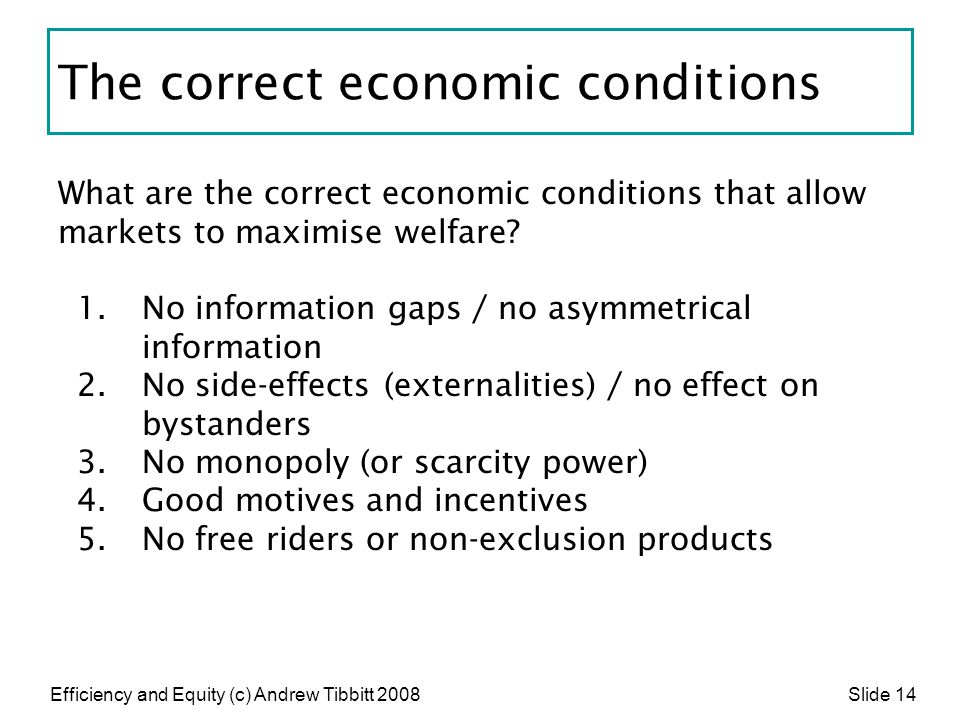 The correct economic conditions

What are the correct economic conditions that allow markets to maximise welfare?

1. No information gaps / no asymmetrical information
2. No side-effects (externalities) / no effect on bystanders
3. No monopoly (or scarcity power)
4. Good motives and incentives
5. No free riders or non-exclusion products

Efficiency and Equity (c) Andrew Tibbitt 2008

Slide 14